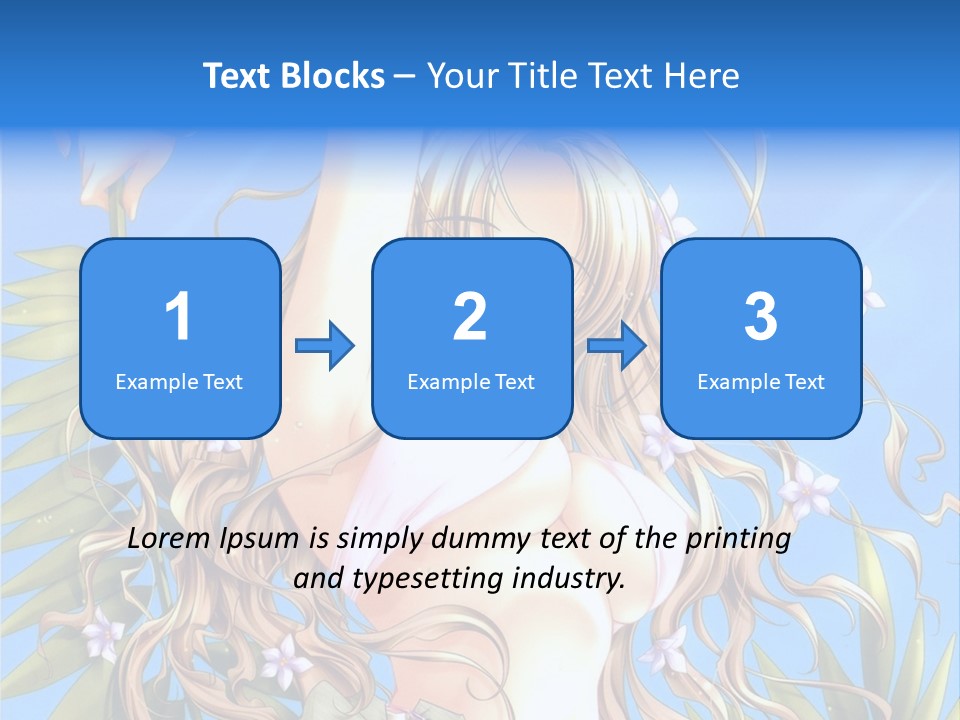 Text Blocks – Your Title Text Here

1
Example Text

2
Example Text

3
Example Text

Lorem Ipsum is simply dummy text of the printing and typesetting industry.